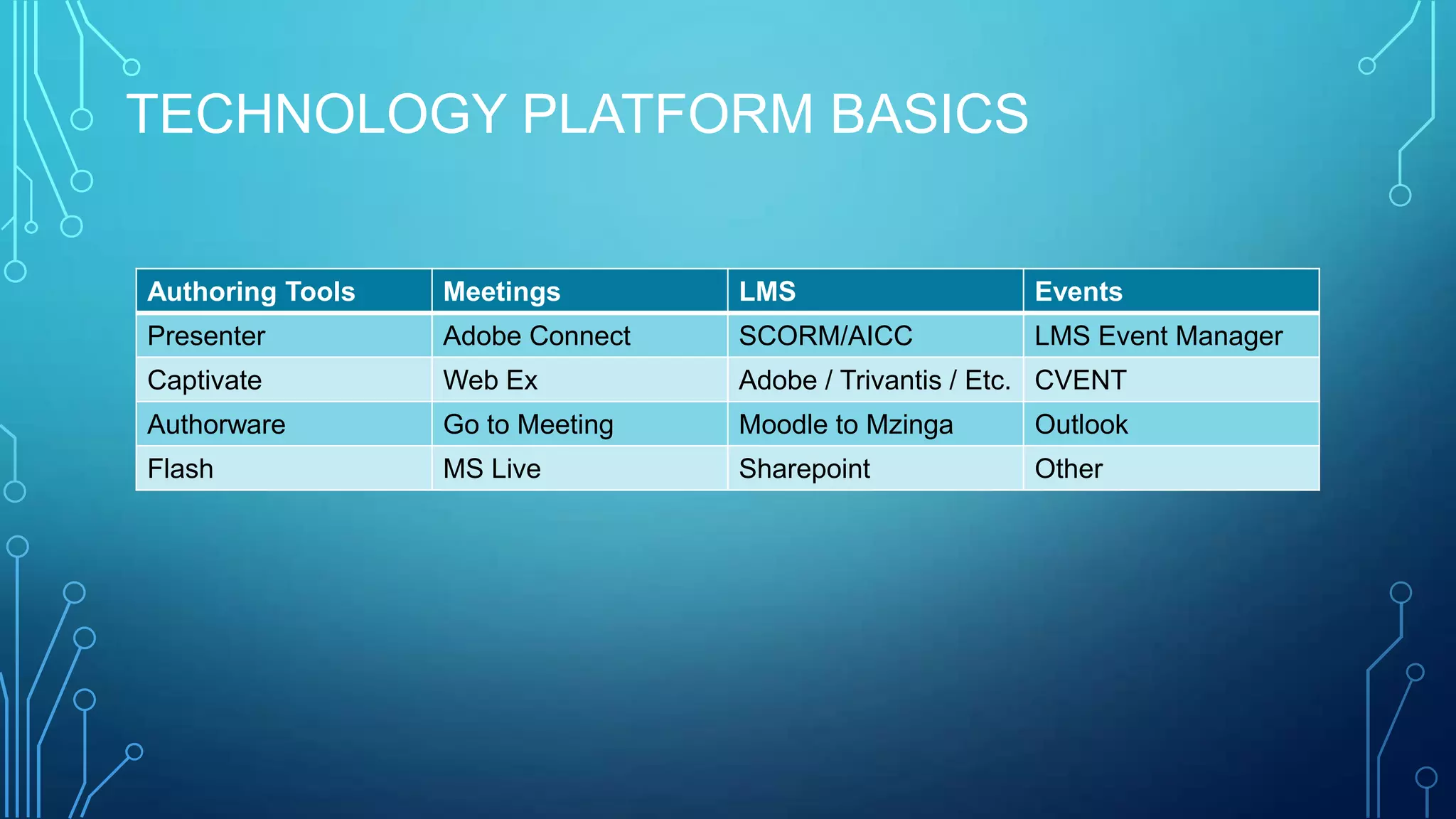 TECHNOLOGY PLATFORM BASICS

| Authoring Tools | Meetings | LMS | Events |
|---|---|---|---|
| Presenter | Adobe Connect | SCORM/AICC | LMS Event Manager |
| Captivate | Web Ex | Adobe / Trivantis / Etc. | CVENT |
| Authorware | Go to Meeting | Moodle to Mzinga | Outlook |
| Flash | MS Live | Sharepoint | Other |